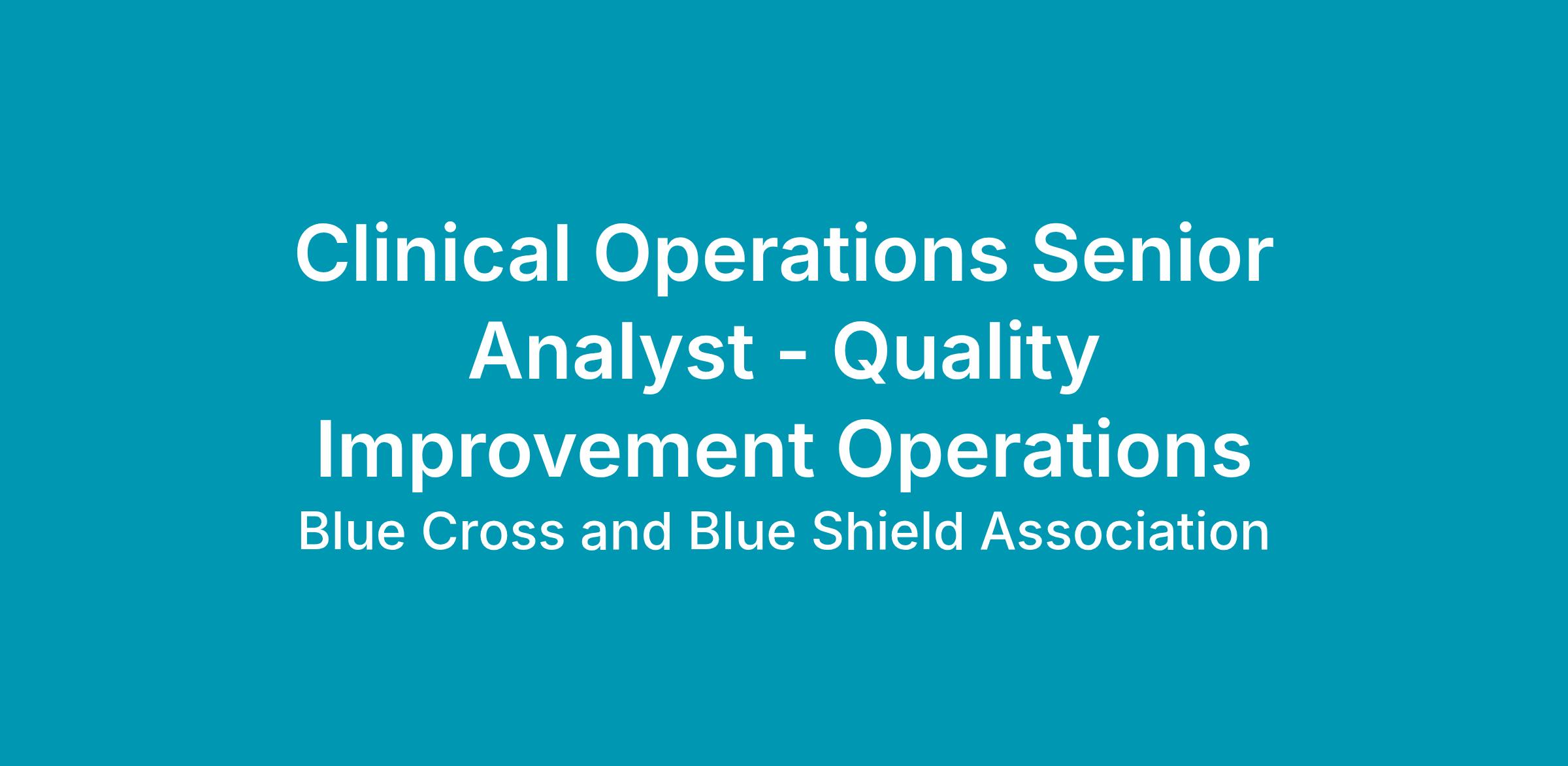 Clinical Operations Senior Analyst - Quality Improvement Operations

Blue Cross and Blue Shield Association